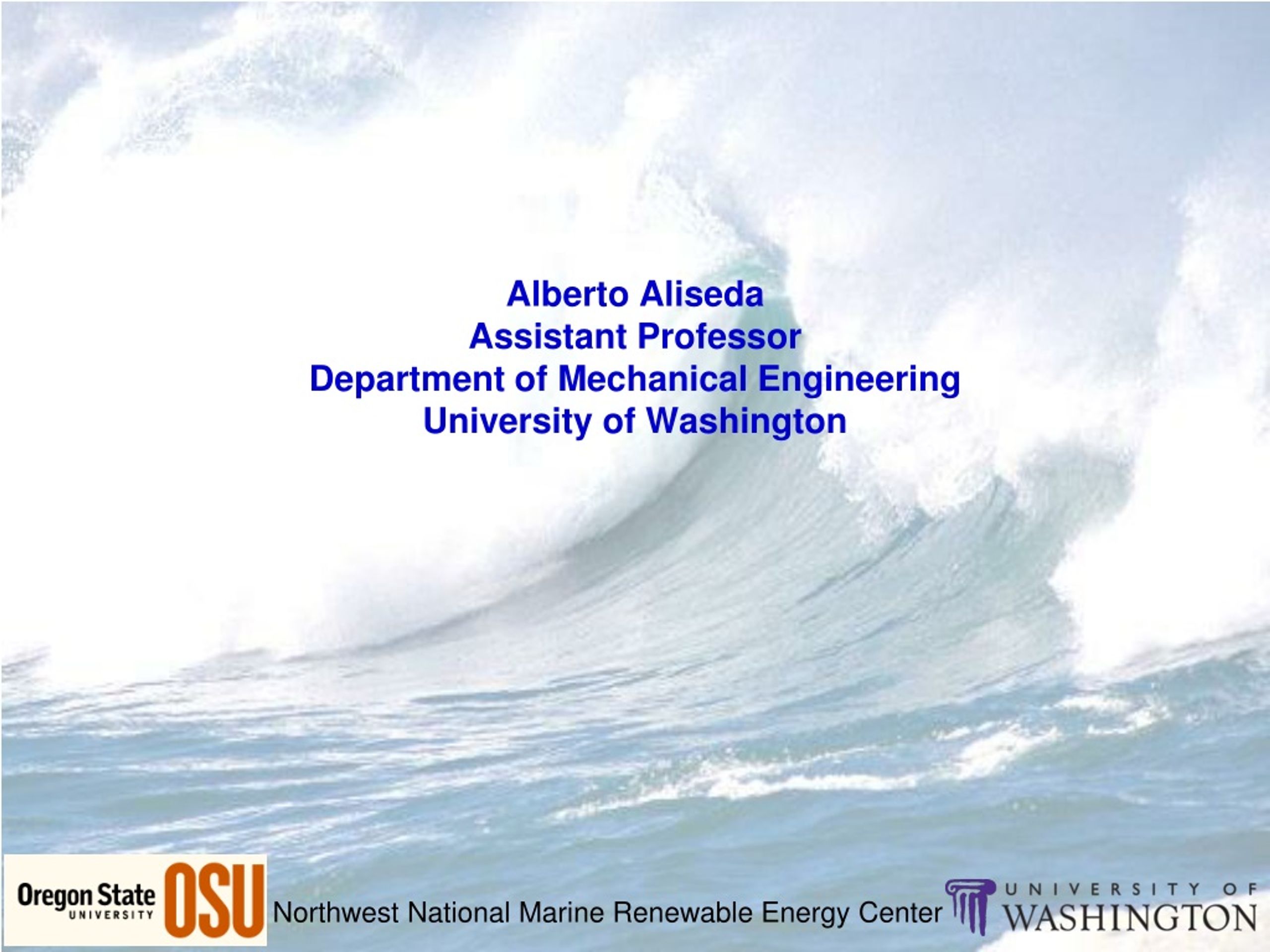 Alberto Aliseda
Assistant Professor
Department of Mechanical Engineering
University of Washington

Oregon State UNIVERSITY OSU

Northwest National Marine Renewable Energy Center

UNIVERSITY OF WASHINGTON